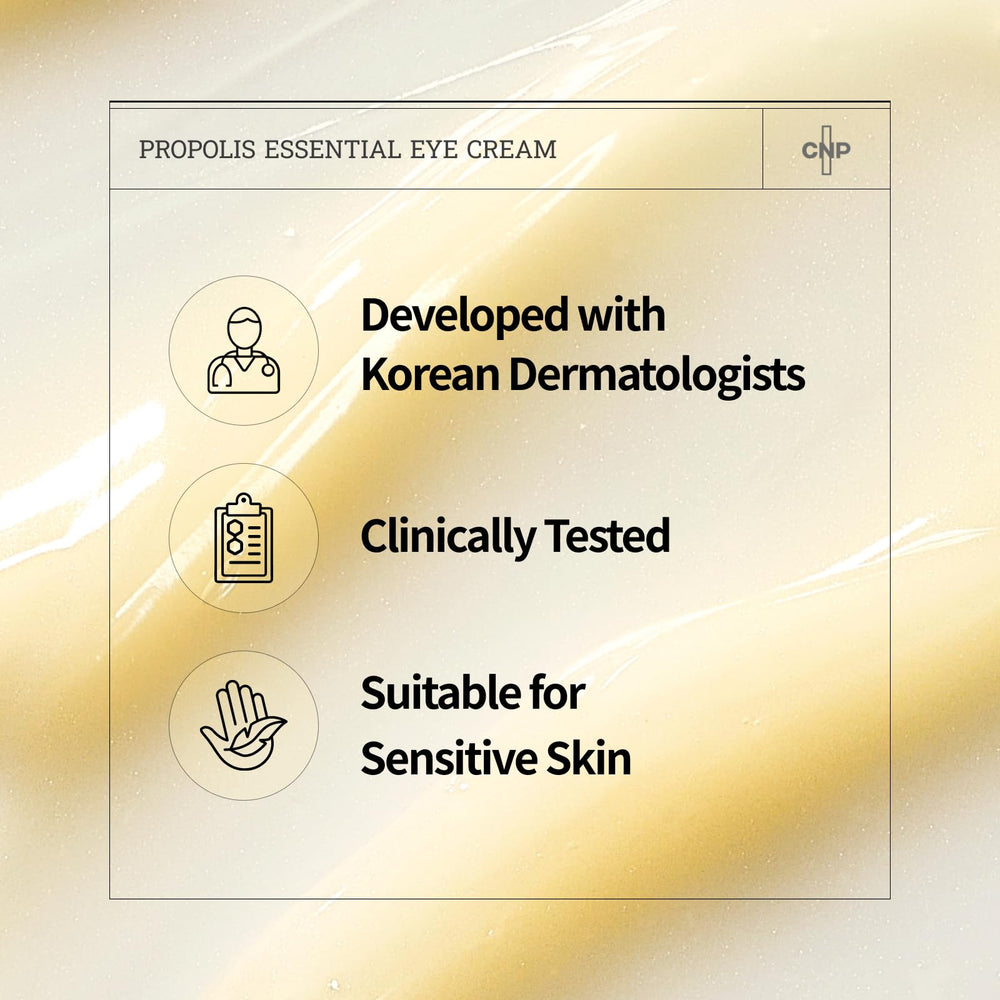 PROPOLIS ESSENTIAL EYE CREAM

CNP

Developed with Korean Dermatologists

Clinically Tested

Suitable for Sensitive Skin